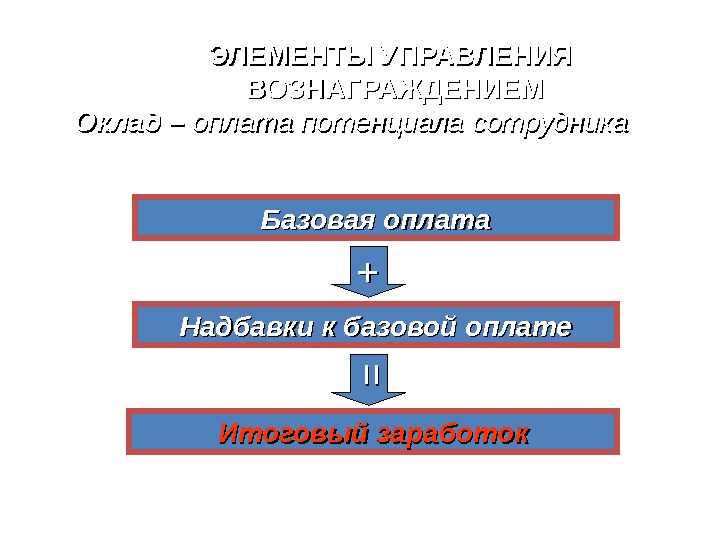 ЭЛЕМЕНТЫ УПРАВЛЕНИЯ ВОЗНАГРАЖДЕНИЕМ

Оклад – оплата потенциала сотрудника

Базовая оплата

+

Надбавки к базовой оплате

=

Итоговый заработок